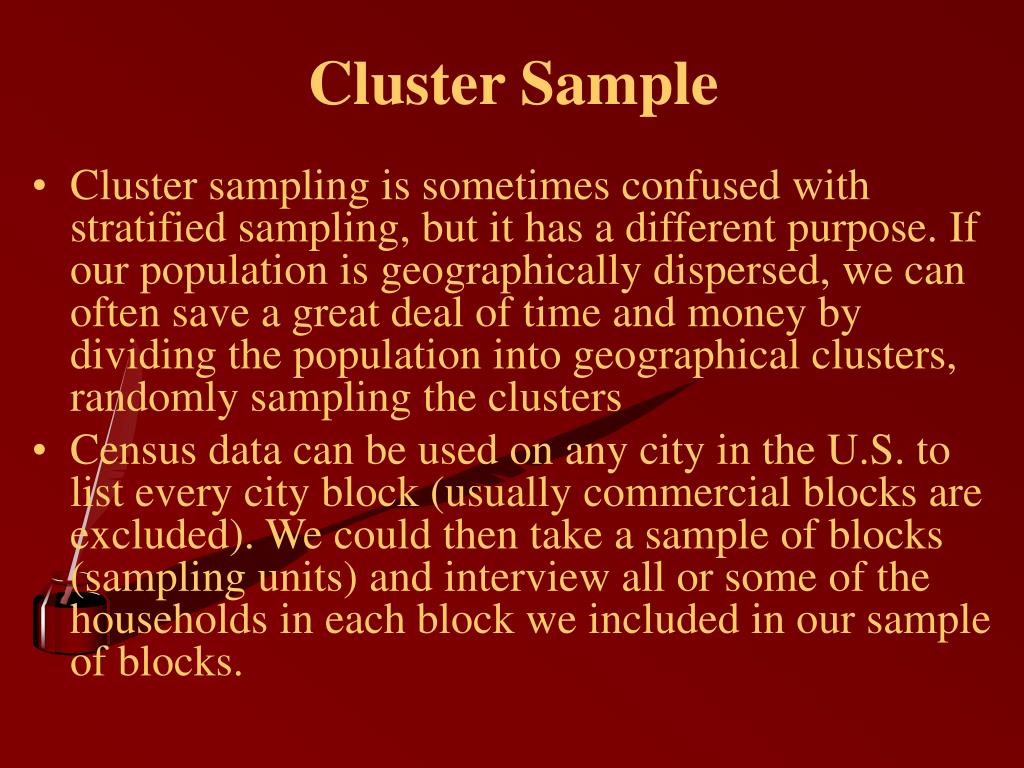 Cluster Sample

• Cluster sampling is sometimes confused with stratified sampling, but it has a different purpose. If our population is geographically dispersed, we can often save a great deal of time and money by dividing the population into geographical clusters, randomly sampling the clusters

• Census data can be used on any city in the U.S. to list every city block (usually commercial blocks are excluded). We could then take a sample of blocks (sampling units) and interview all or some of the households in each block we included in our sample of blocks.